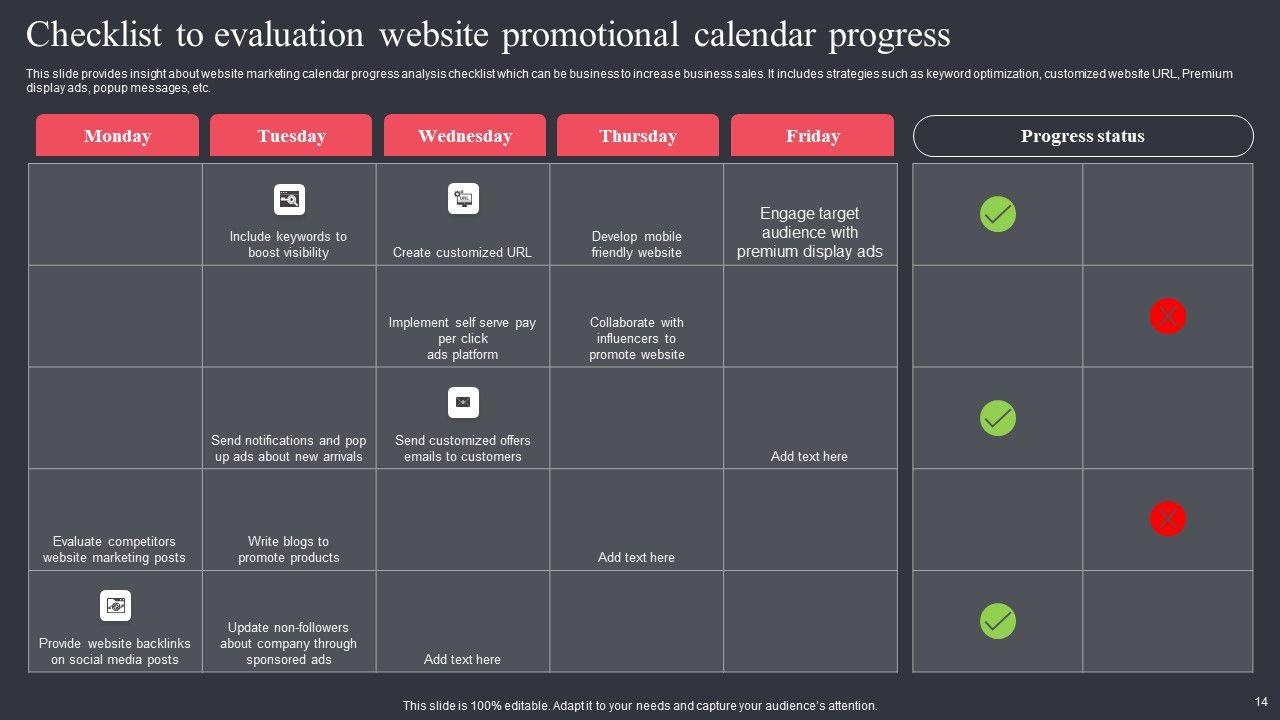 Checklist to evaluation website promotional calendar progress

This slide provides insight about website marketing calendar progress analysis checklist which can be business to increase business sales. It includes strategies such as keyword optimization, customized website URL, Premium display ads, popup messages, etc.

| Monday | Tuesday | Wednesday | Thursday | Friday |
|---|---|---|---|---|
| | Include keywords to boost visibility | Create customized URL | Develop mobile friendly website | Engage target audience with premium display ads |
| | | Implement self serve pay per click ads platform | Collaborate with influencers to promote website | |
| | Send notifications and pop up ads about new arrivals | Send customized offers emails to customers | | Add text here |
| Evaluate competitors website marketing posts | Write blogs to promote products | | Add text here | |
| Provide website backlinks on social media posts | Update non-followers about company through sponsored ads | Add text here | | |

Progress status

This slide is 100% editable. Adapt it to your needs and capture your audience's attention.

14